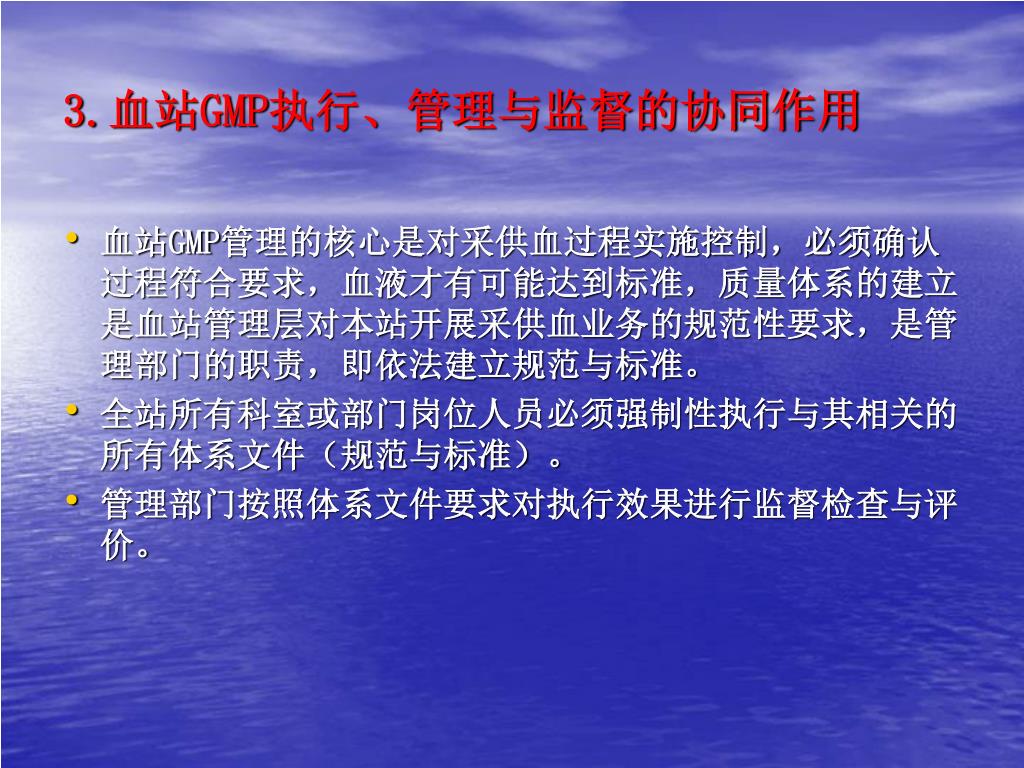 3.血站GMP执行、管理与监督的协同作用

• 血站GMP管理的核心是对采供血过程实施控制，必须确认过程符合要求，血液才有可能达到标准，质量体系的建立是血站管理层对本站开展采供血业务的规范性要求，是管理部门的职责，即依法建立规范与标准。

• 全站所有科室或部门岗位人员必须强制性执行与其相关的所有体系文件（规范与标准）。

• 管理部门按照体系文件要求对执行效果进行监督检查与评价。